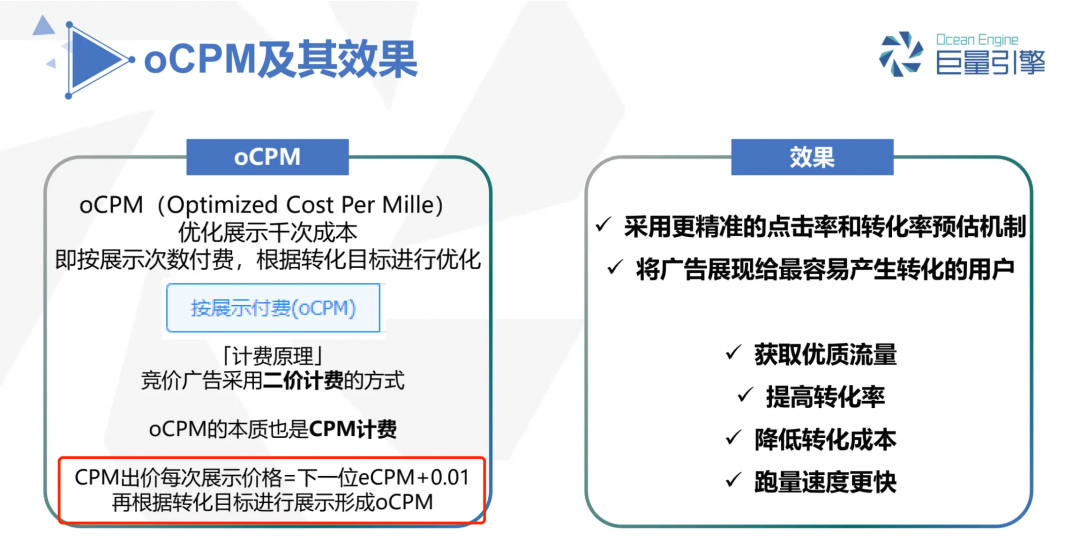 oCPM及其效果

Ocean Engine
巨量引擎

oCPM

oCPM（Optimized Cost Per Mille）
优化展示千次成本
即按展示次数付费，根据转化目标进行优化

按展示付费(oCPM)

「计费原理」
竞价广告采用二价计费的方式

oCPM的本质也是CPM计费

CPM出价每次展示价格=下一位eCPM+0.01
再根据转化目标进行展示形成oCPM

效果

✓ 采用更精准的点击率和转化率预估机制
✓ 将广告展现给最容易产生转化的用户

✓ 获取优质流量
✓ 提高转化率
✓ 降低转化成本
✓ 跑量速度更快